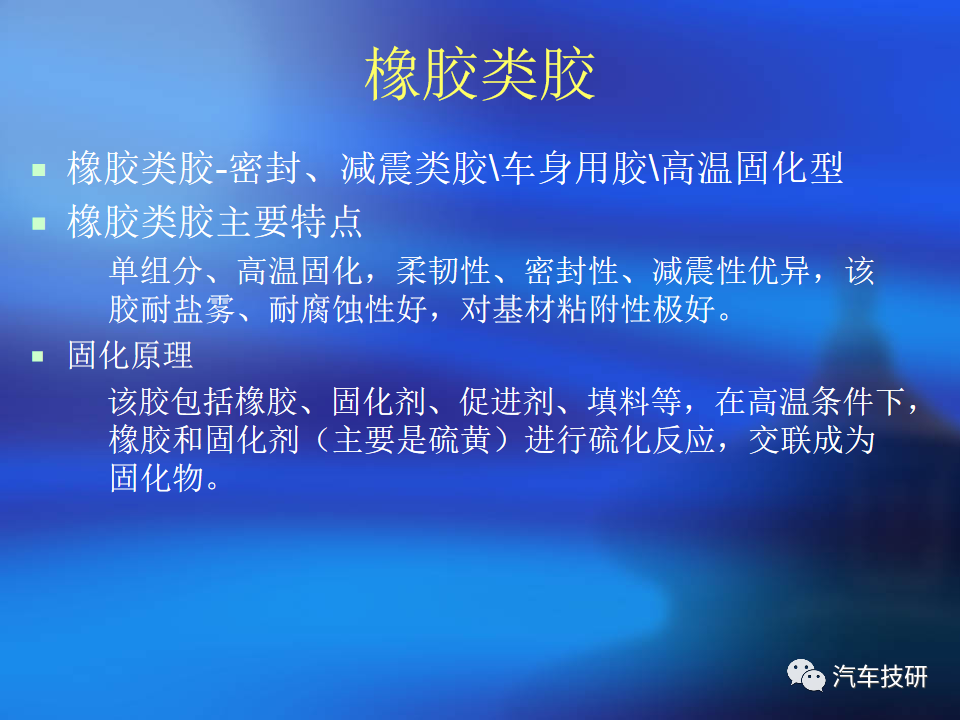 橡胶类胶

橡胶类胶-密封、减震类胶\车身用胶\高温固化型

橡胶类胶主要特点

单组分、高温固化，柔韧性、密封性、减震性优异，该胶耐盐雾、耐腐蚀性好，对基材粘附性极好。

固化原理

该胶包括橡胶、固化剂、促进剂、填料等，在高温条件下，橡胶和固化剂（主要是硫黄）进行硫化反应，交联成为固化物。

汽车技研